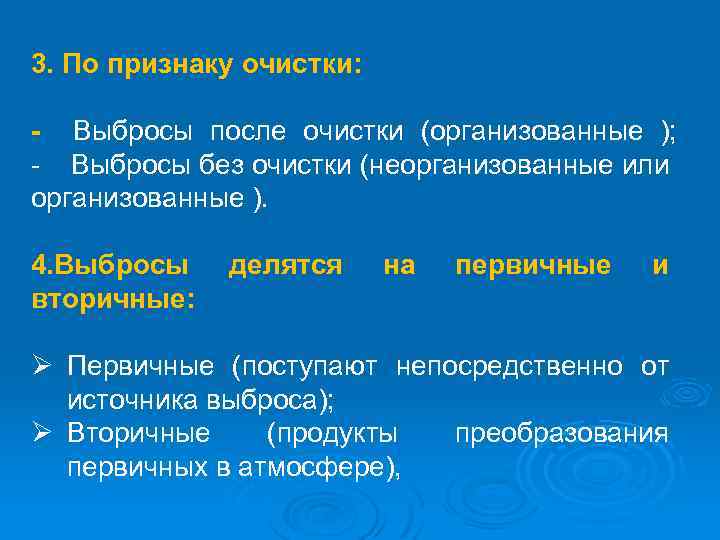 3. По признаку очистки:

- Выбросы после очистки (организованные );
- Выбросы без очистки (неорганизованные или организованные ).

4.Выбросы делятся на первичные и вторичные:

➢ Первичные (поступают непосредственно от источника выброса);
➢ Вторичные (продукты преобразования первичных в атмосфере),